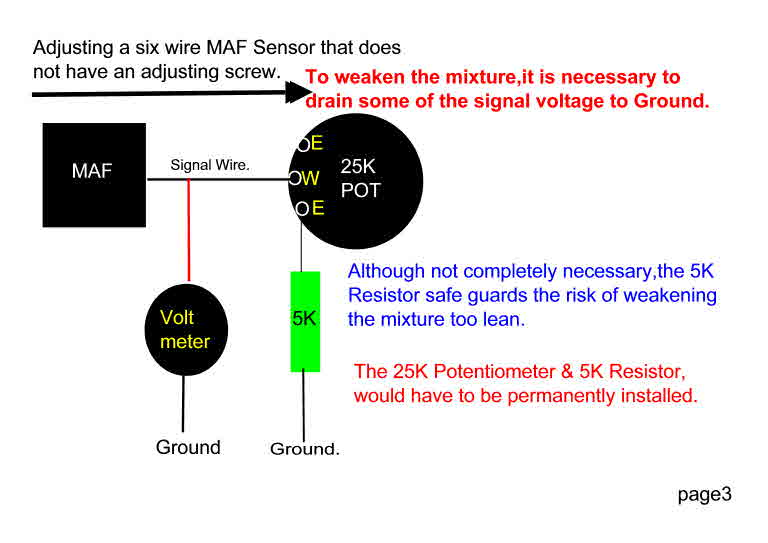 Adjusting a six wire MAF Sensor that does not have an adjusting screw.

To weaken the mixture,it is necessary to drain some of the signal voltage to Ground.

MAF

Signal Wire.

E
W
E

25K POT

Although not completely necessary,the 5K Resistor safe guards the risk of weakening the mixture too lean.

Volt meter

5K

The 25K Potentiometer & 5K Resistor, would have to be permanently installed.

Ground

Ground.

page3